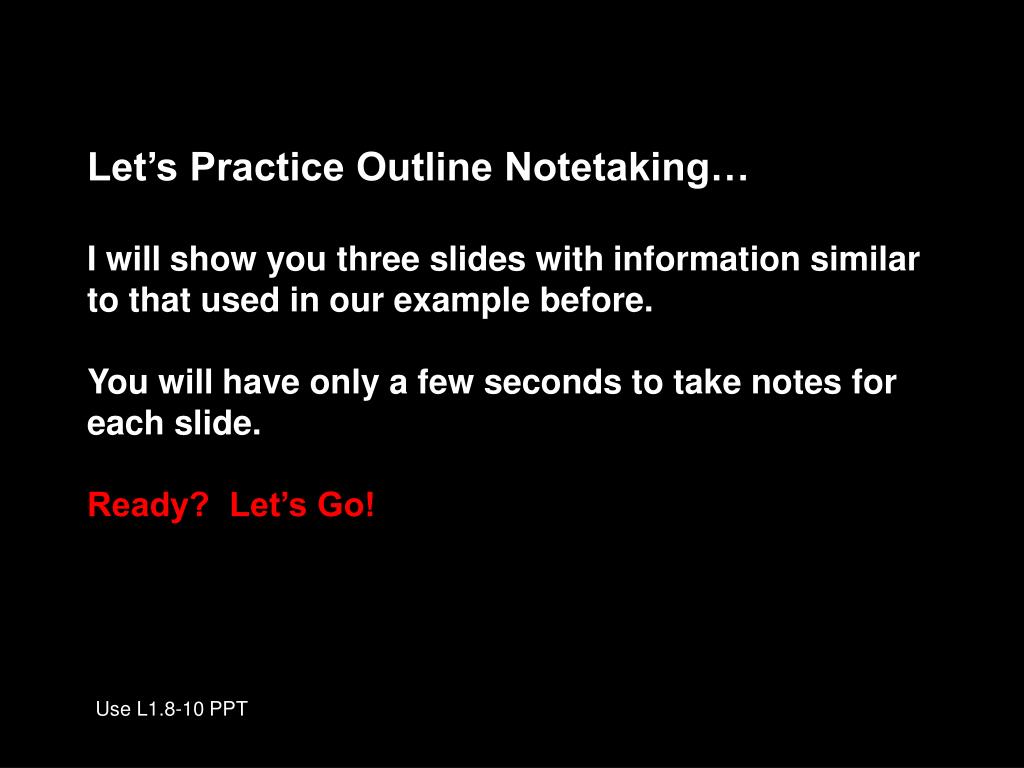 Let’s Practice Outline Notetaking…

I will show you three slides with information similar to that used in our example before.

You will have only a few seconds to take notes for each slide.

Ready?  Let’s Go!

Use L1.8-10 PPT